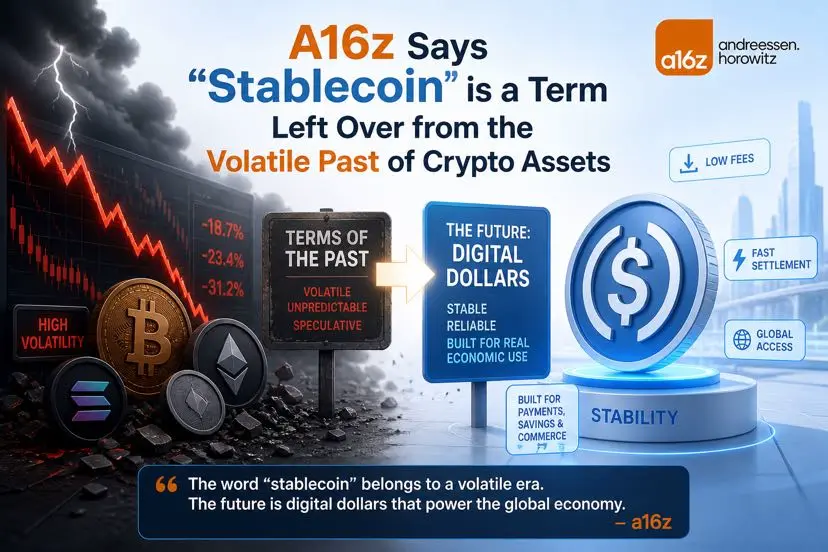 A16z Says "Stablecoin" is a Term Left Over from the Volatile Past of Crypto Assets

a16z andreessen. horowitz

-18.7%
-23.4%
-31.2%

HIGH VOLATILITY

TERMS OF THE PAST
VOLATILE
UNPREDICTABLE
SPECULATIVE

THE FUTURE: DIGITAL DOLLARS
STABLE
RELIABLE
BUILT FOR REAL ECONOMIC USE

LOW FEES

FAST SETTLEMENT

GLOBAL ACCESS

BUILT FOR PAYMENTS, SAVINGS & COMMERCE

STABILITY

The word "stablecoin" belongs to a volatile era. The future is digital dollars that power the global economy.
– a16z